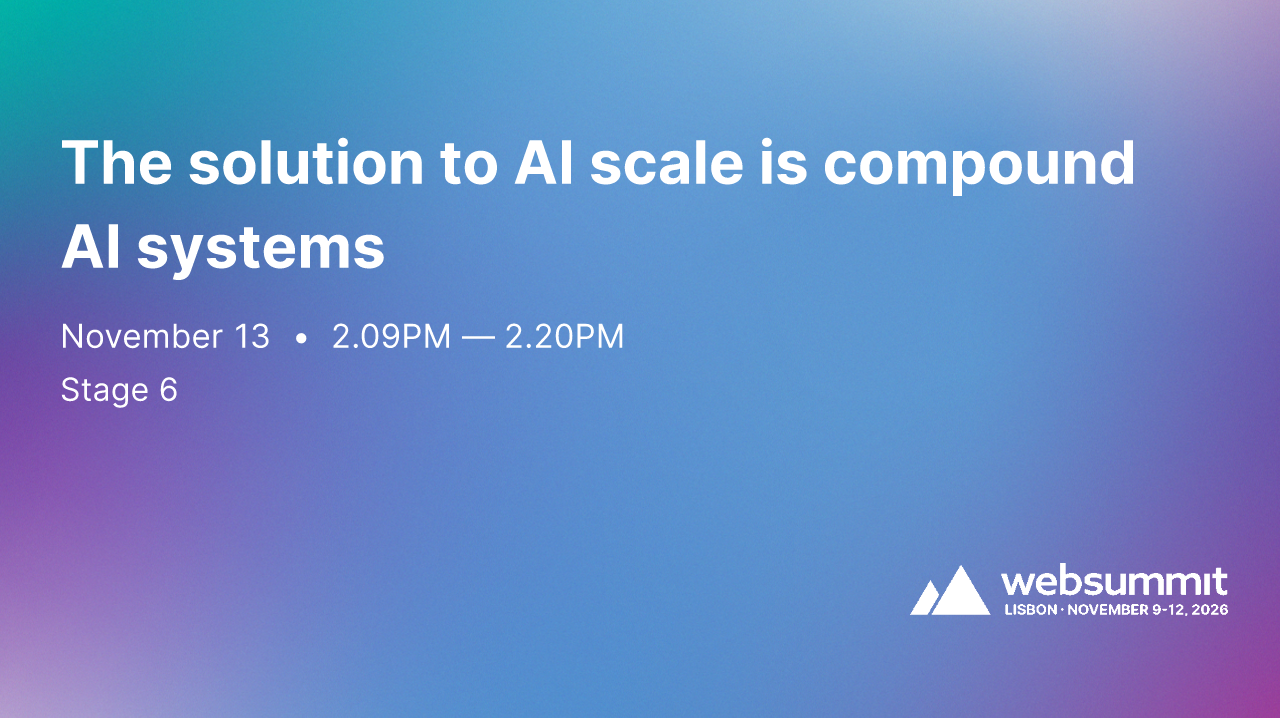 The solution to AI scale is compound AI systems

November 13 • 2.09PM — 2.20PM
Stage 6

websummit
LISBON · NOVEMBER 9-12, 2026